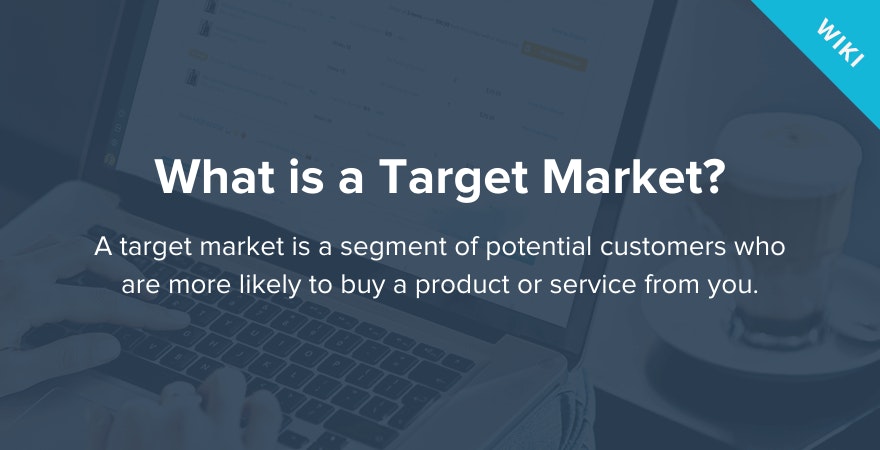 WIKI

What is a Target Market?

A target market is a segment of potential customers who are more likely to buy a product or service from you.